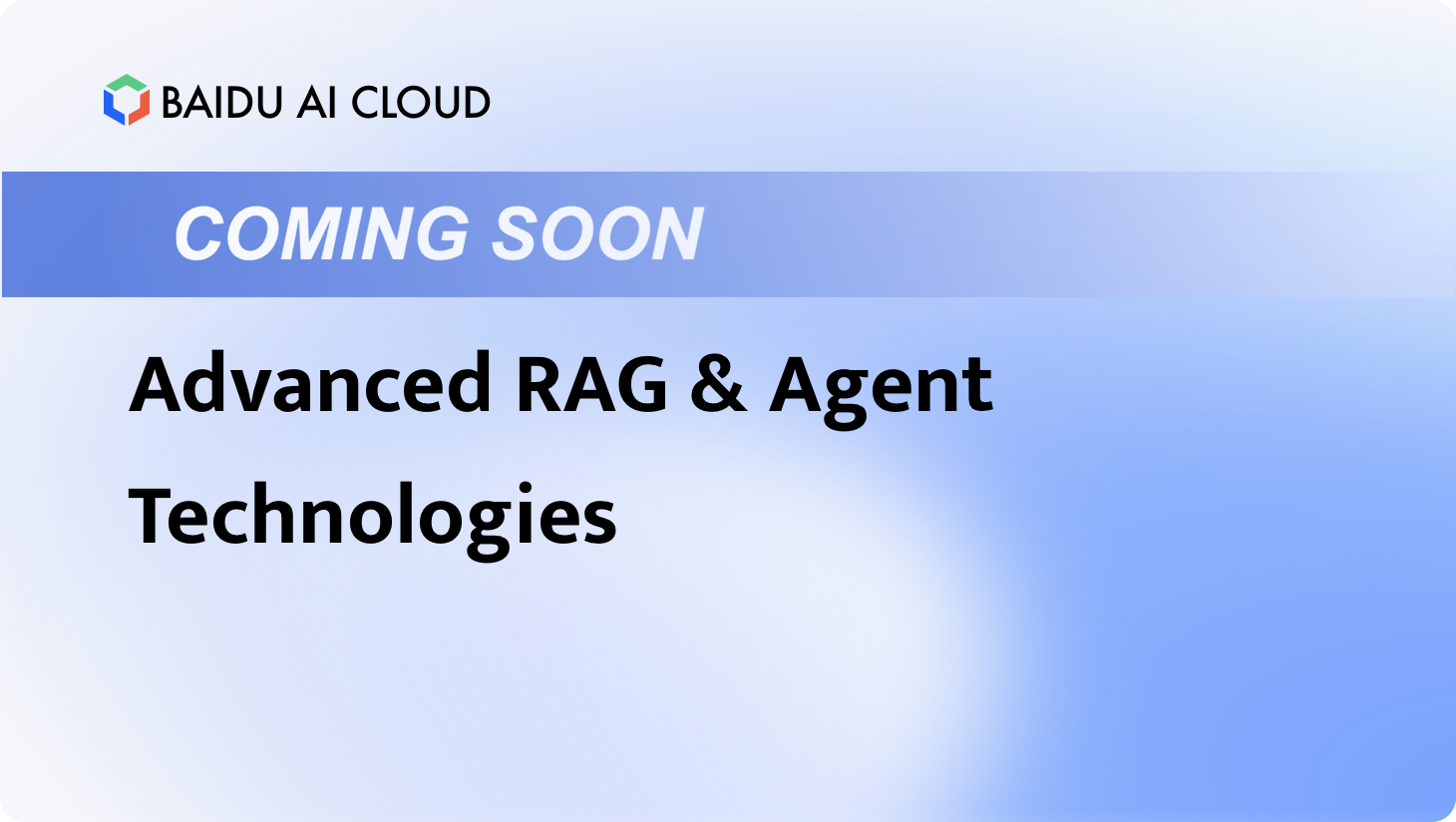 BAIDU AI CLOUD

COMING SOON

Advanced RAG & Agent Technologies